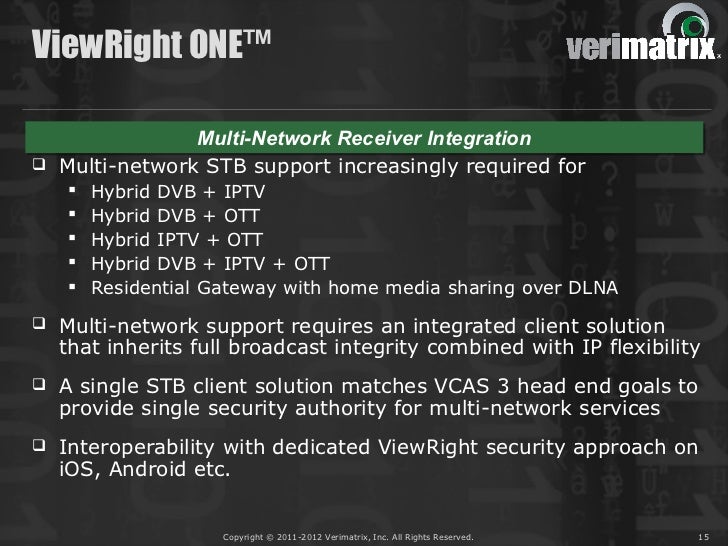 ViewRight ONE™

verimatrix

Multi-Network Receiver Integration

❑ Multi-network STB support increasingly required for
▪ Hybrid DVB + IPTV
▪ Hybrid DVB + OTT
▪ Hybrid IPTV + OTT
▪ Hybrid DVB + IPTV + OTT
▪ Residential Gateway with home media sharing over DLNA

❑ Multi-network support requires an integrated client solution that inherits full broadcast integrity combined with IP flexibility

❑ A single STB client solution matches VCAS 3 head end goals to provide single security authority for multi-network services

❑ Interoperability with dedicated ViewRight security approach on iOS, Android etc.

Copyright © 2011-2012 Verimatrix, Inc. All Rights Reserved.

15